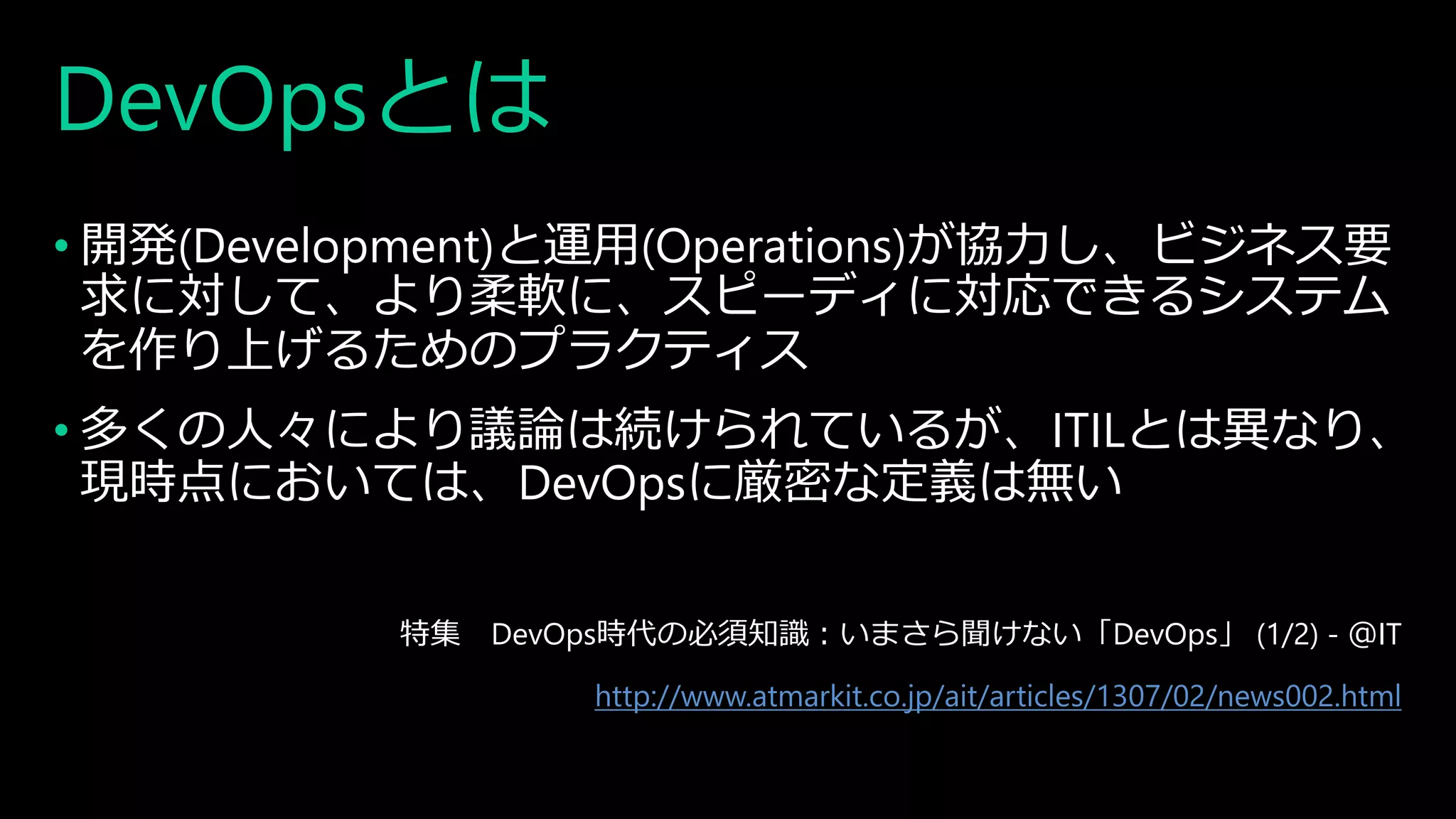 DevOpsとは

• 開発(Development)と運用(Operations)が協力し、ビジネス要求に対して、より柔軟に、スピーディに対応できるシステムを作り上げるためのプラクティス

• 多くの人々により議論は続けられているが、ITILとは異なり、現時点においては、DevOpsに厳密な定義は無い

特集　DevOps時代の必須知識：いまさら聞けない「DevOps」 (1/2) - @IT

http://www.atmarkit.co.jp/ait/articles/1307/02/news002.html